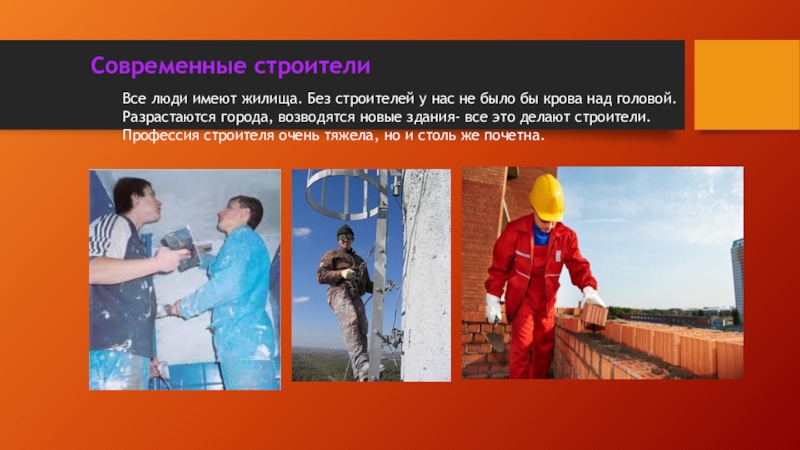 Современные строители

Все люди имеют жилища. Без строителей у нас не было бы крова над головой. Разрастаются города, возводятся новые здания- все это делают строители. Профессия строителя очень тяжела, но и столь же почетна.